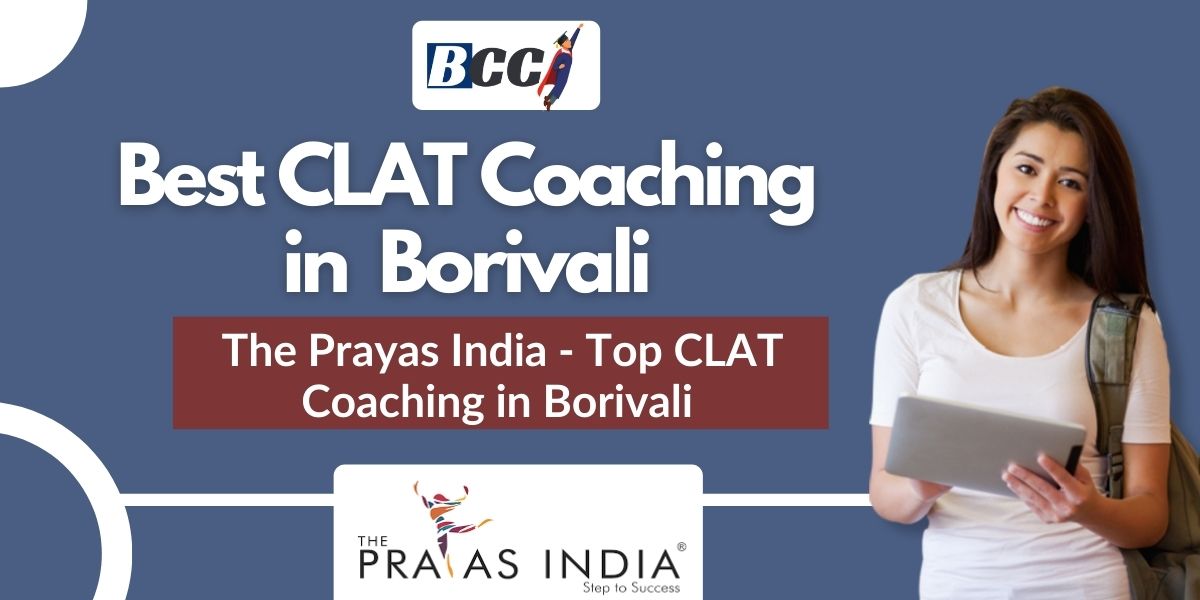 BCC

Best CLAT Coaching in Borivali

The Prayas India - Top CLAT Coaching in Borivali

THE PRAYAS INDIA®
Step to Success